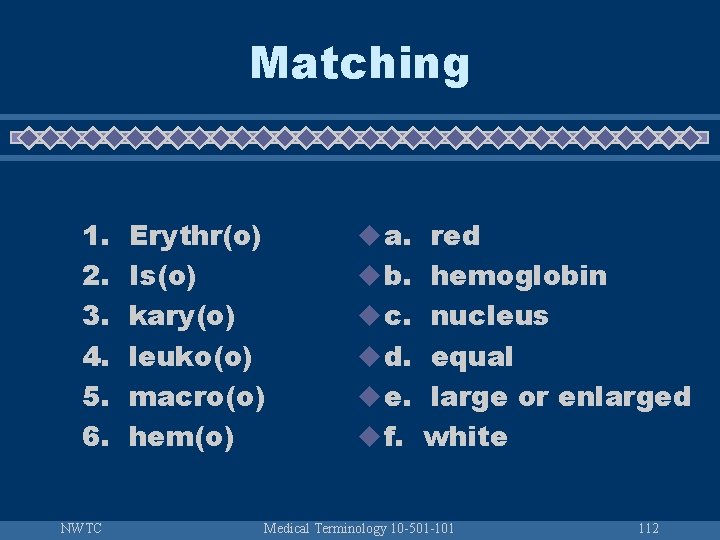 Matching

1. Erythr(o)
2. Is(o)
3. kary(o)
4. leuko(o)
5. macro(o)
6. hem(o)

a. red
b. hemoglobin
c. nucleus
d. equal
e. large or enlarged
f. white

NWTC Medical Terminology 10-501-101 112